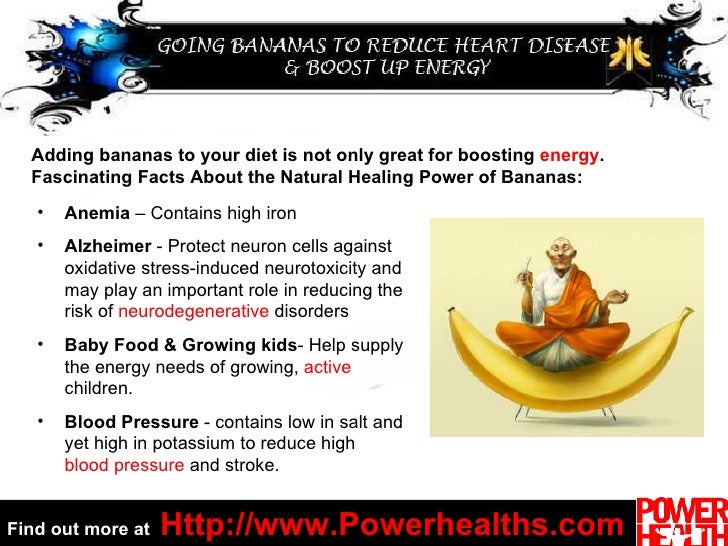 GOING BANANAS TO REDUCE HEART DISEASE & BOOST UP ENERGY

Adding bananas to your diet is not only great for boosting energy. Fascinating Facts About the Natural Healing Power of Bananas:

• Anemia – Contains high iron
• Alzheimer - Protect neuron cells against oxidative stress-induced neurotoxicity and may play an important role in reducing the risk of neurodegenerative disorders
• Baby Food & Growing kids- Help supply the energy needs of growing, active children.
• Blood Pressure - contains low in salt and yet high in potassium to reduce high blood pressure and stroke.

Find out more at Http://www.Powerhealths.com

POWER HEALTH